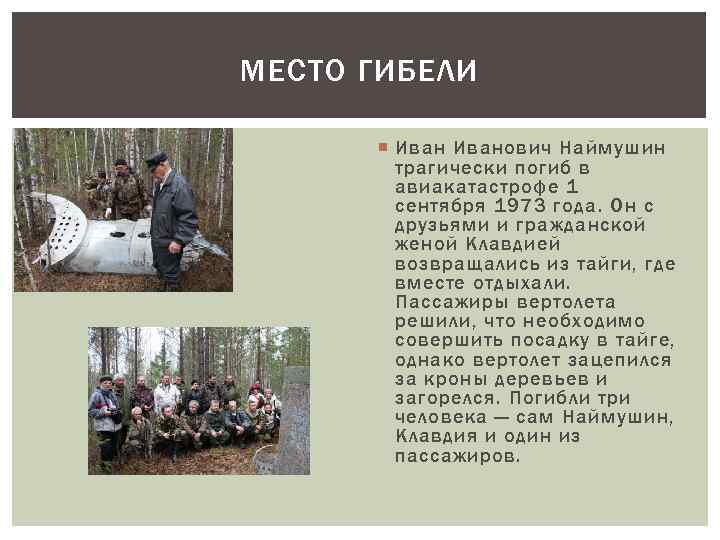 МЕСТО ГИБЕЛИ

Иван Иванович Наймушин трагически погиб в авиакатастрофе 1 сентября 1973 года. Он с друзьями и гражданской женой Клавдией возвращались из тайги, где вместе отдыхали. Пассажиры вертолета решили, что необходимо совершить посадку в тайге, однако вертолет зацепился за кроны деревьев и загорелся. Погибли три человека — сам Наймушин, Клавдия и один из пассажиров.